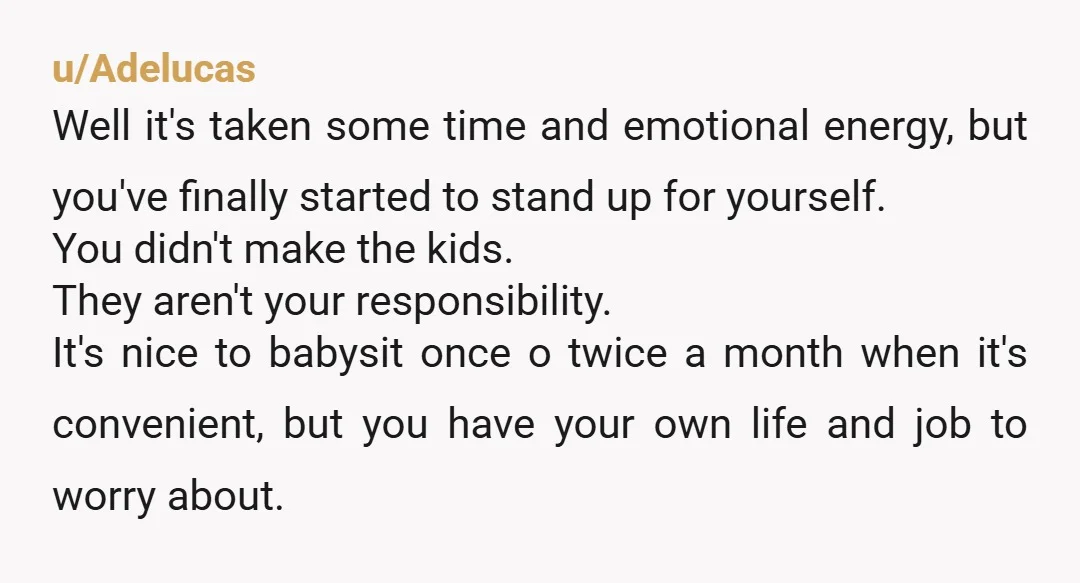 u/Adelucas
Well it's taken some time and emotional energy, but you've finally started to stand up for yourself.
You didn't make the kids.
They aren't your responsibility.
It's nice to babysit once o twice a month when it's convenient, but you have your own life and job to worry about.